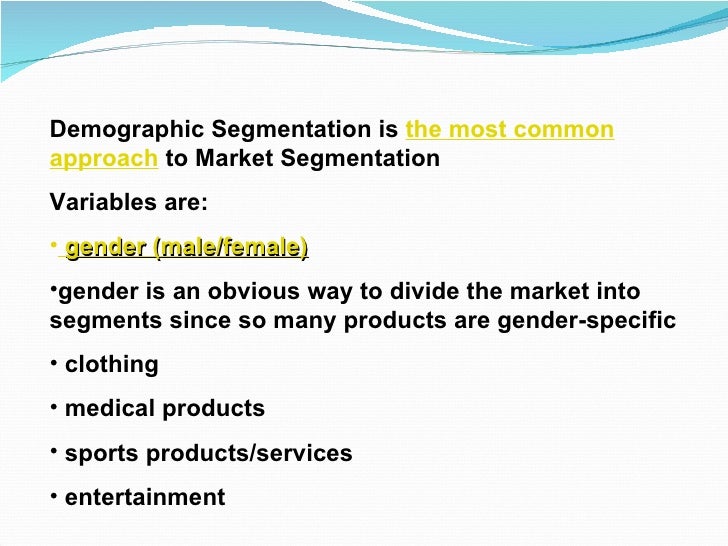 Demographic Segmentation is the most common approach to Market Segmentation

Variables are:

• gender (male/female)

•gender is an obvious way to divide the market into segments since so many products are gender-specific

• clothing

• medical products

• sports products/services

• entertainment